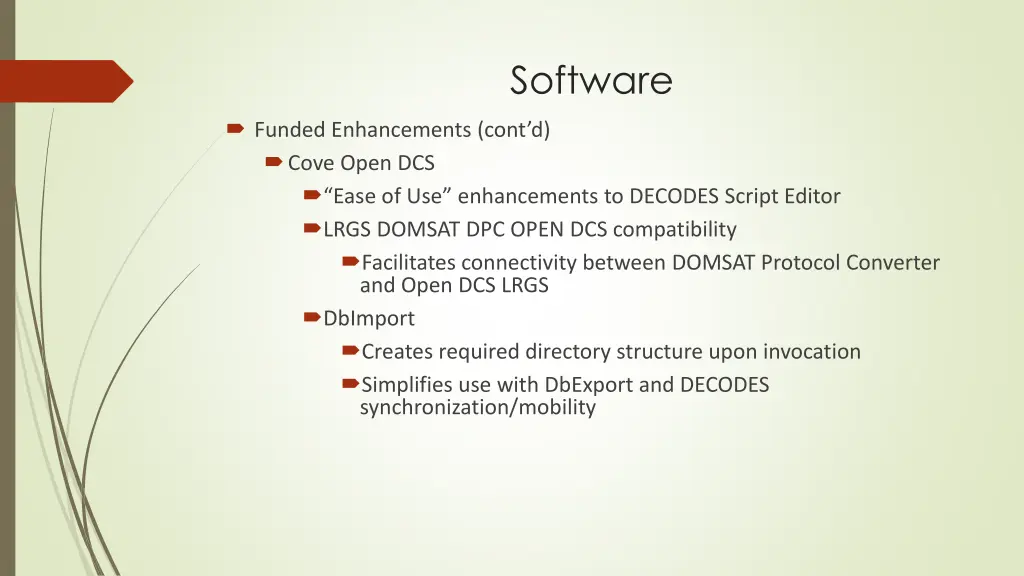 Software

Funded Enhancements (cont’d)

Cove Open DCS

“Ease of Use” enhancements to DECODES Script Editor

LRGS DOMSAT DPC OPEN DCS compatibility

Facilitates connectivity between DOMSAT Protocol Converter and Open DCS LRGS

DbImport

Creates required directory structure upon invocation

Simplifies use with DbExport and DECODES synchronization/mobility